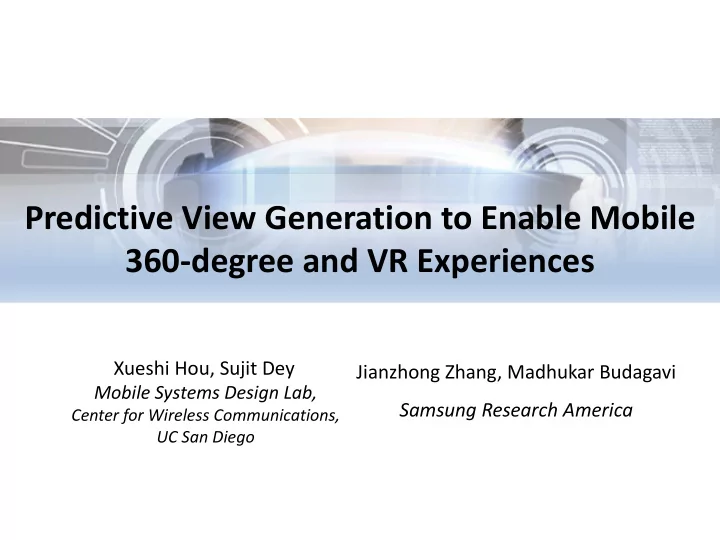 Predictive View Generation to Enable Mobile 360-degree and VR Experiences

Xueshi Hou, Sujit Dey
Mobile Systems Design Lab,
Center for Wireless Communications,
UC San Diego

Jianzhong Zhang, Madhukar Budagavi
Samsung Research America